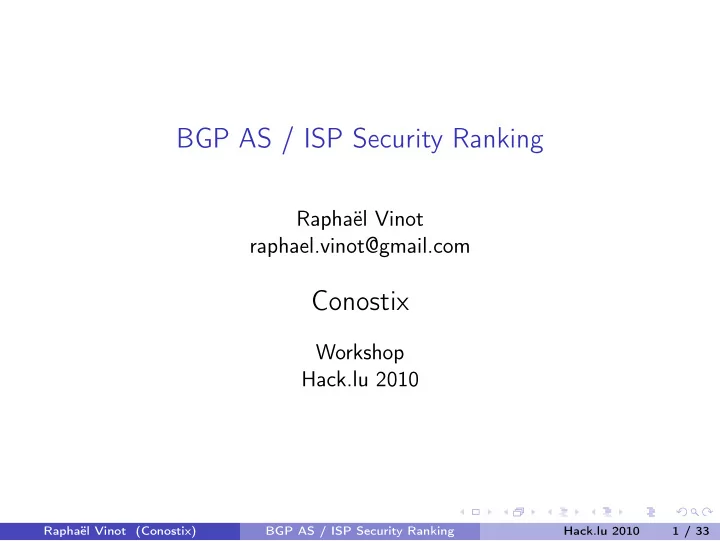 BGP AS / ISP Security Ranking

Raphaël Vinot
raphael.vinot@gmail.com

Conostix

Workshop
Hack.lu 2010

Raphaël Vinot (Conostix) BGP AS / ISP Security Ranking Hack.lu 2010 1 / 33